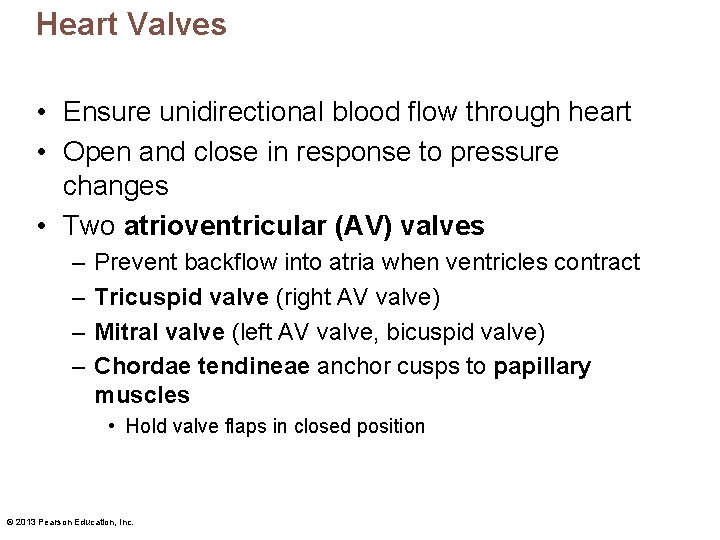 Heart Valves

• Ensure unidirectional blood flow through heart
• Open and close in response to pressure changes
• Two atrioventricular (AV) valves
– Prevent backflow into atria when ventricles contract
– Tricuspid valve (right AV valve)
– Mitral valve (left AV valve, bicuspid valve)
– Chordae tendineae anchor cusps to papillary muscles
• Hold valve flaps in closed position

© 2013 Pearson Education, Inc.